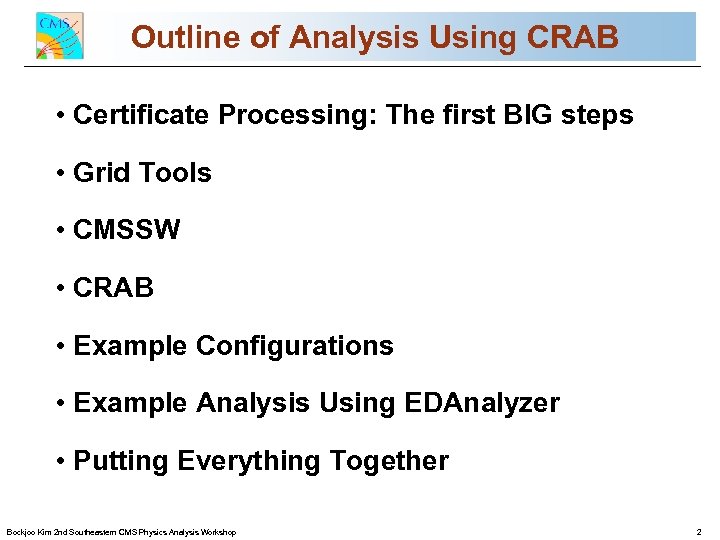 CMS

Outline of Analysis Using CRAB

• Certificate Processing: The first BIG steps

• Grid Tools

• CMSSW

• CRAB

• Example Configurations

• Example Analysis Using EDAnalyzer

• Putting Everything Together

Bockjoo Kim 2nd Southeastern CMS Physics Analysis Workshop

2